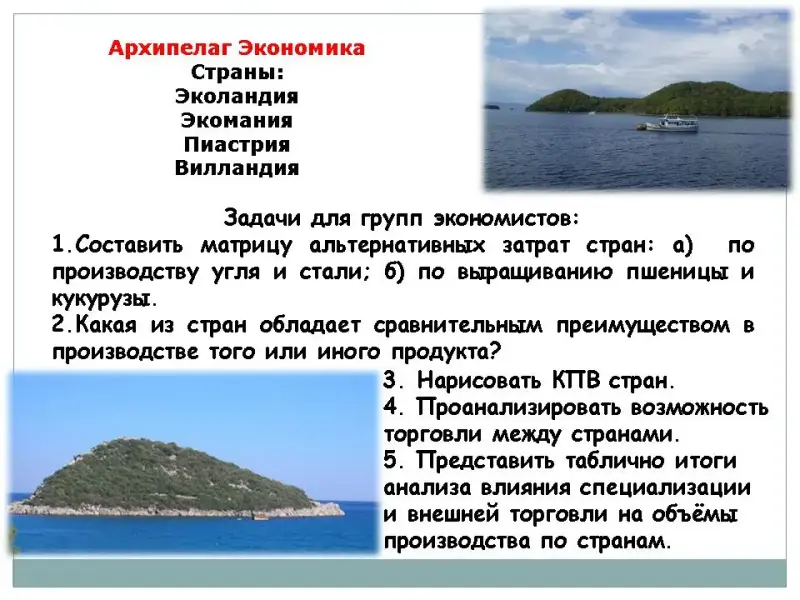 Архипелаг Экономика
Страны:
Эколандия
Экомания
Пиастрия
Вилландия

Задачи для групп экономистов:
1.Составить матрицу альтернативных затрат стран: а) по производству угля и стали; б) по выращиванию пшеницы и кукурузы.
2.Какая из стран обладает сравнительным преимуществом в производстве того или иного продукта?
3. Нарисовать КПВ стран.
4. Проанализировать возможность торговли между странами.
5. Представить таблично итоги анализа влияния специализации и внешней торговли на объёмы производства по странам.